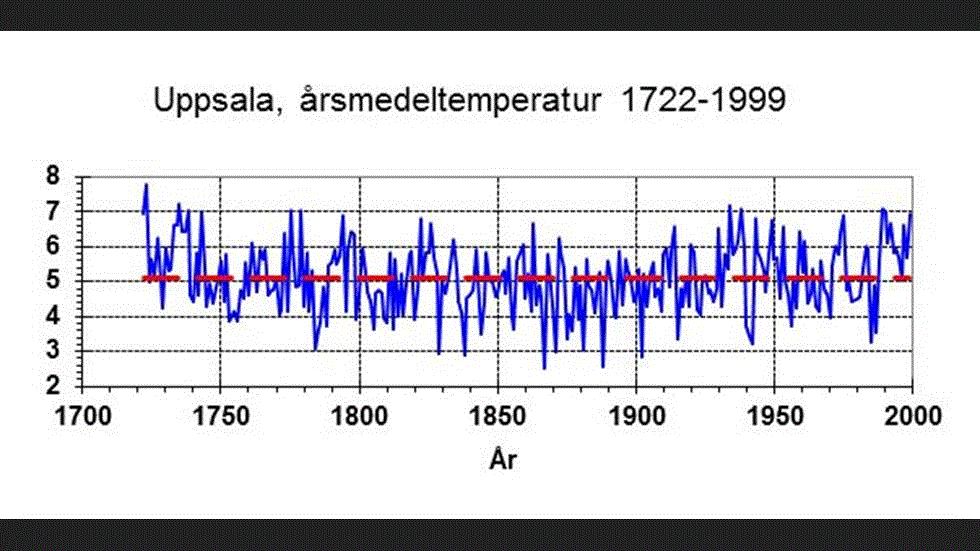 Uppsala, årsmedeltemperatur 1722-1999

8
7
6
5
4
3
2

1700 1750 1800 1850 1900 1950 2000

År